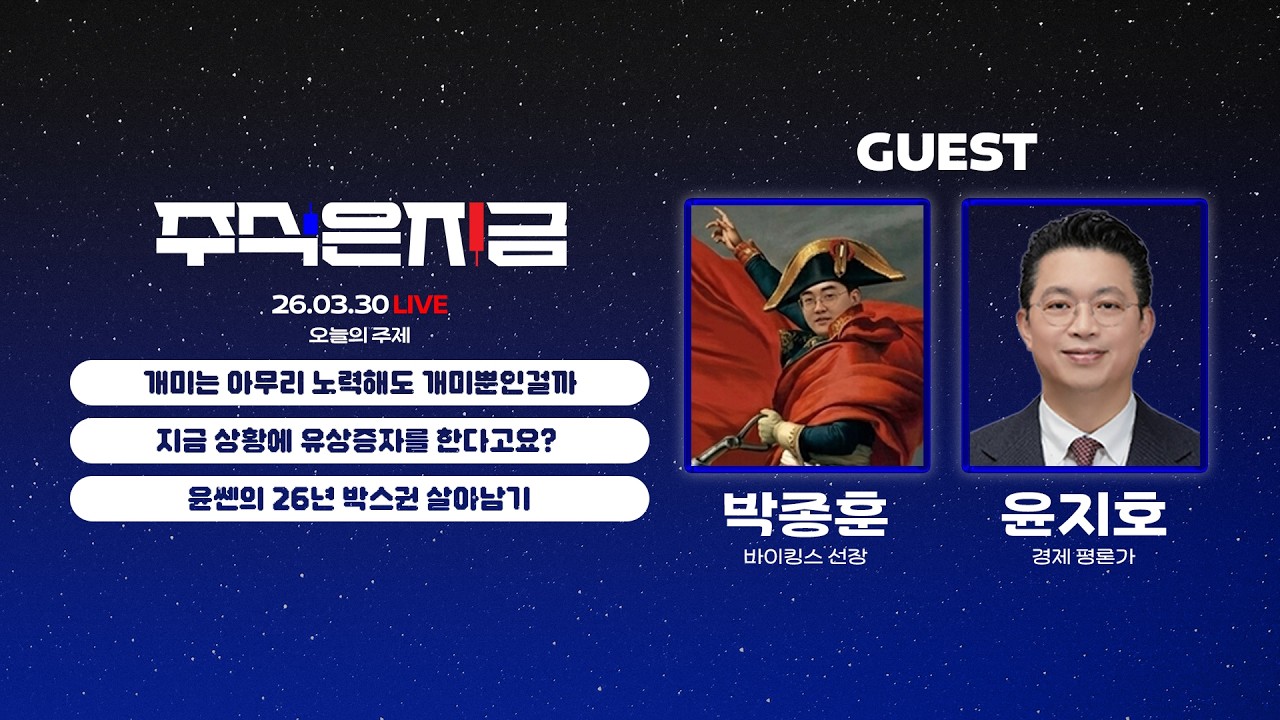 주식은지금

26.03.30 LIVE

오늘의 주제

개미는 아무리 노력해도 개미뿐인걸까

지금 상황에 유상증자를 한다고요?

윤쌘의 26년 박스권 살아남기

GUEST

박종훈
바이킹스 선장

윤지호
경제 평론가